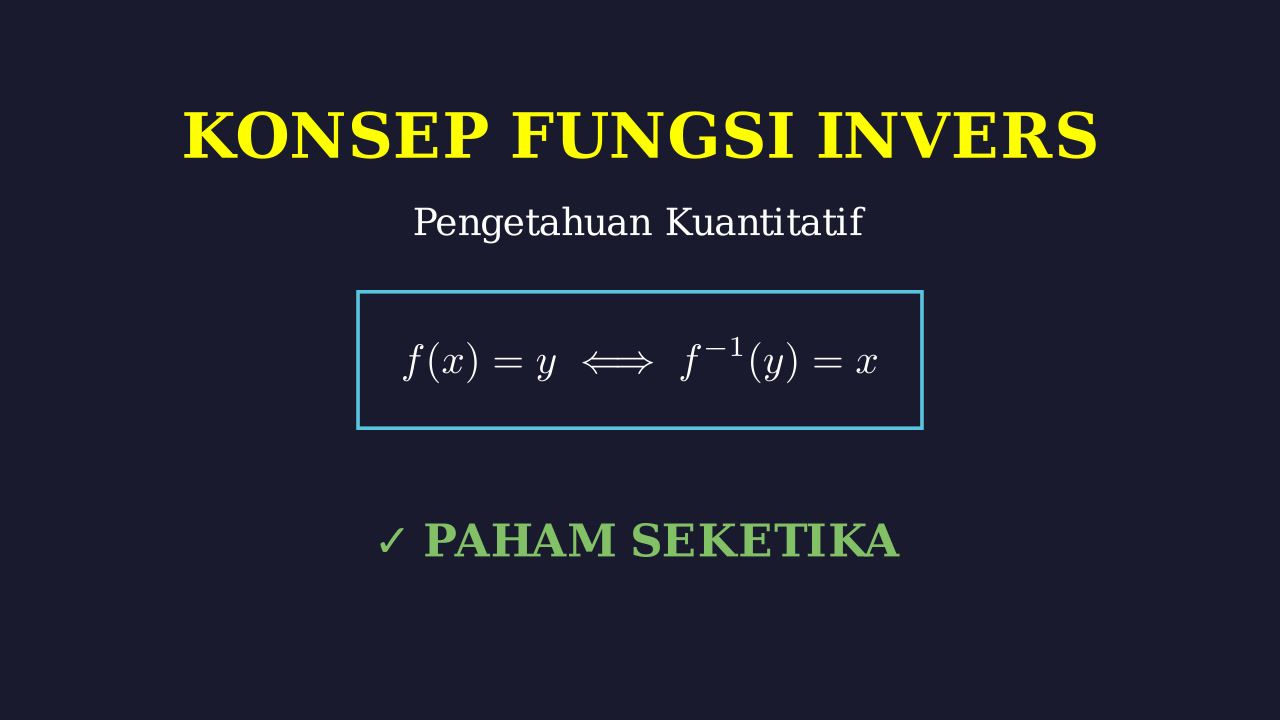 KONSEP FUNGSI INVERS

Pengetahuan Kuantitatif

$f(x) = y \iff f^{-1}(y) = x$

✓ PAHAM SEKETIKA